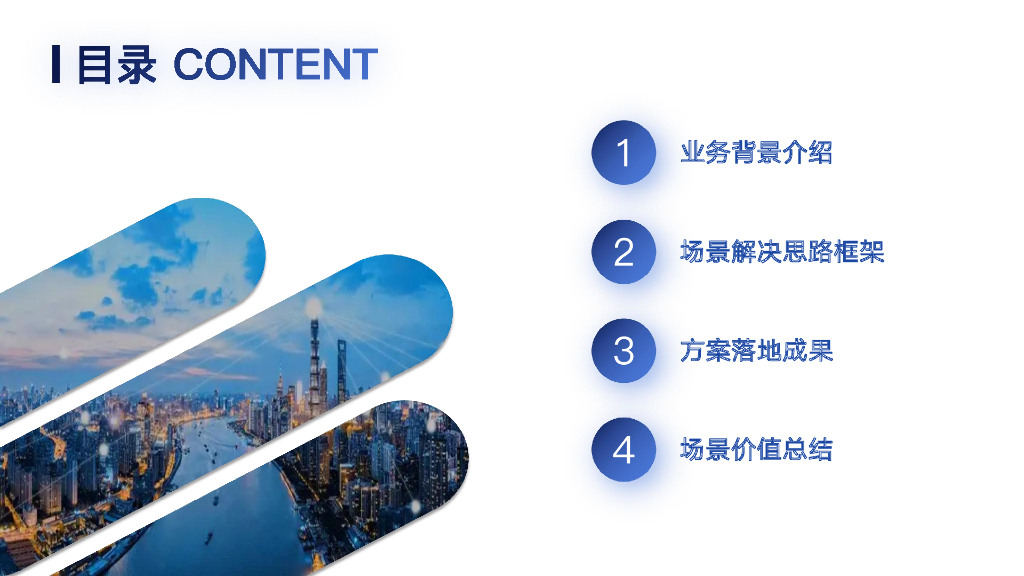 目录 CONTENT

1 业务背景介绍

2 场景解决思路框架

3 方案落地成果

4 场景价值总结